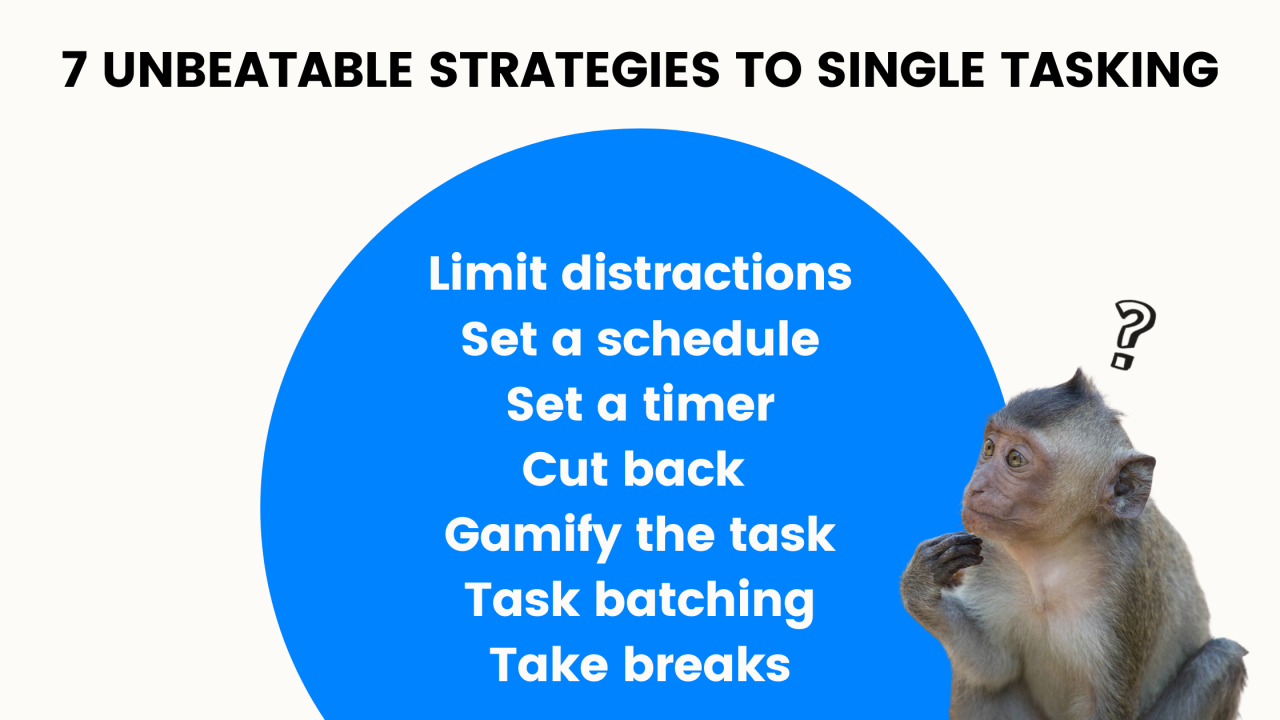 7 UNBEATABLE STRATEGIES TO SINGLE TASKING

Limit distractions
Set a schedule
Set a timer
Cut back
Gamify the task
Task batching
Take breaks

?